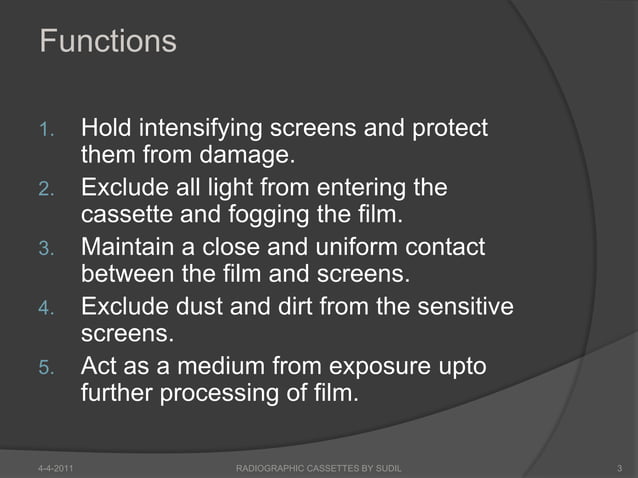 Functions

1. Hold intensifying screens and protect them from damage.
2. Exclude all light from entering the cassette and fogging the film.
3. Maintain a close and uniform contact between the film and screens.
4. Exclude dust and dirt from the sensitive screens.
5. Act as a medium from exposure upto further processing of film.

4-4-2011 RADIOGRAPHIC CASSETTES BY SUDIL 3